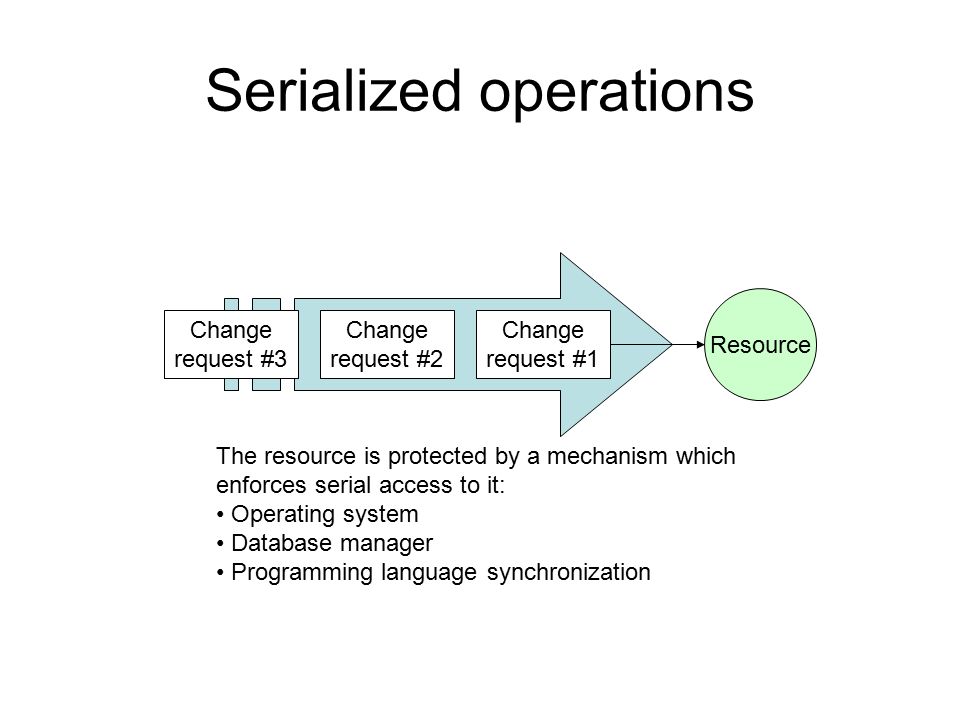 Serialized operations

Change request #3

Change request #2

Change request #1

Resource

The resource is protected by a mechanism which enforces serial access to it:
• Operating system
• Database manager
• Programming language synchronization